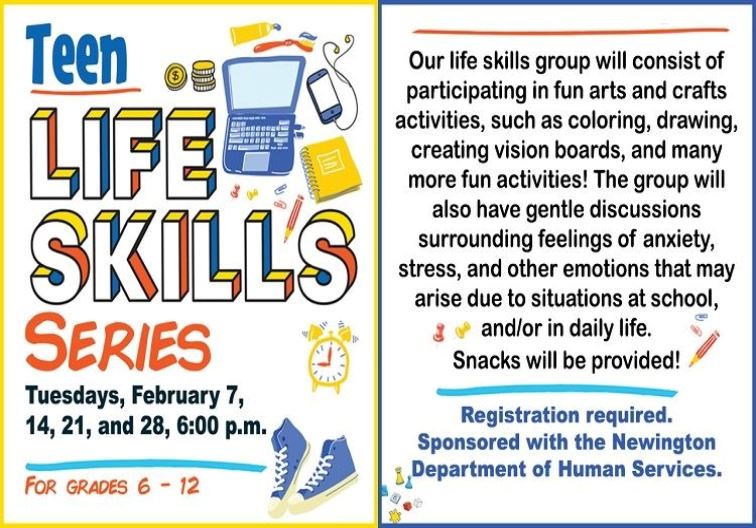 Teen

LIFE SKILLS

SERIES

Tuesdays, February 7, 14, 21, and 28, 6:00 p.m.

FOR GRADES 6 - 12

Our life skills group will consist of participating in fun arts and crafts activities, such as coloring, drawing, creating vision boards, and many more fun activities! The group will also have gentle discussions surrounding feelings of anxiety, stress, and other emotions that may arise due to situations at school, and/or in daily life.

Snacks will be provided!

Registration required. Sponsored with the Newington Department of Human Services.